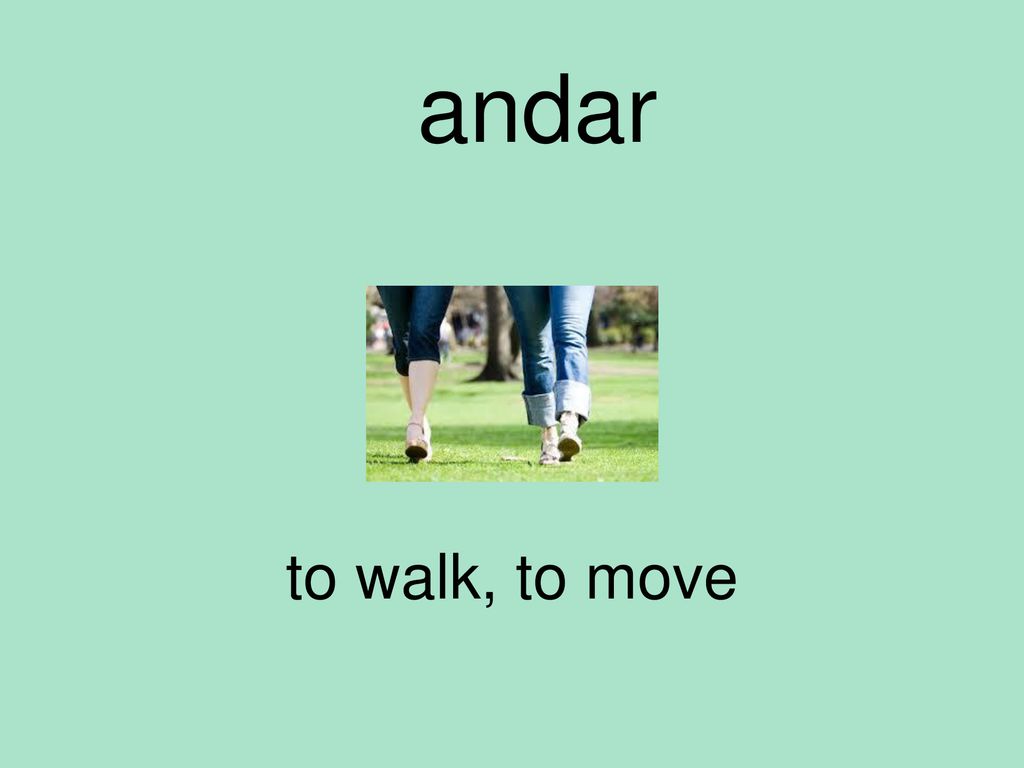 andar

to walk, to move